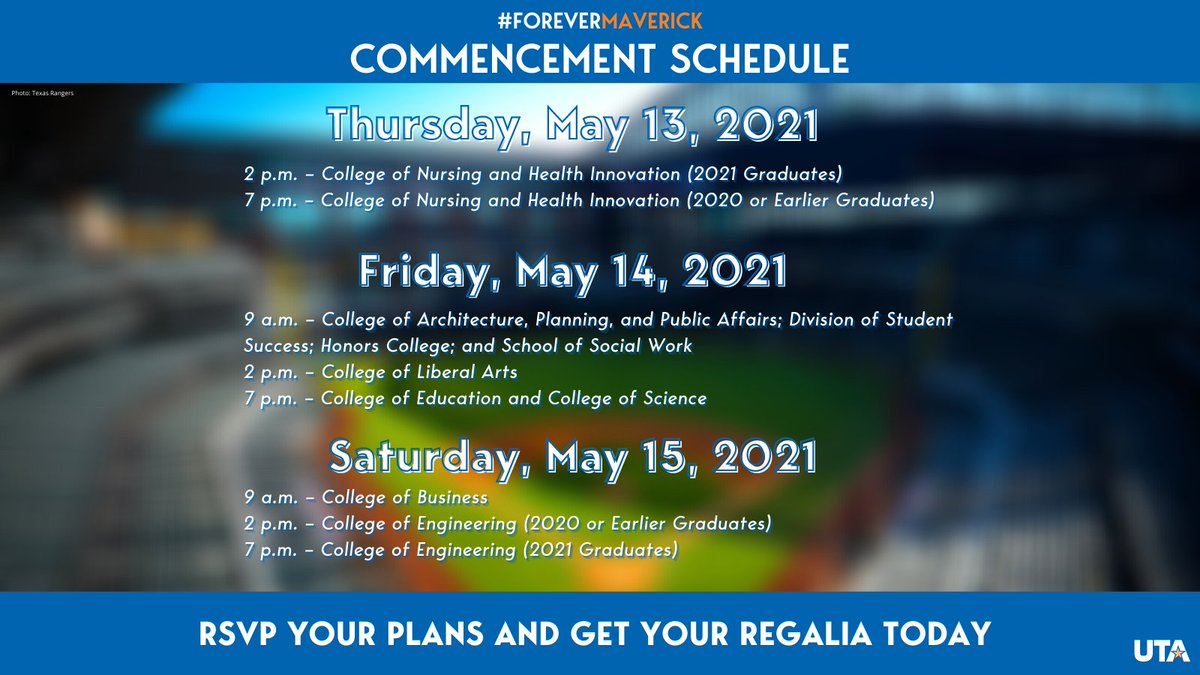 #FOREVERMAVERICK
COMMENCEMENT SCHEDULE

Photo: Texas Rangers

Thursday, May 13, 2021

2 p.m. – College of Nursing and Health Innovation (2021 Graduates)
7 p.m. – College of Nursing and Health Innovation (2020 or Earlier Graduates)

Friday, May 14, 2021

9 a.m. – College of Architecture, Planning, and Public Affairs; Division of Student Success; Honors College; and School of Social Work
2 p.m. – College of Liberal Arts
7 p.m. – College of Education and College of Science

Saturday, May 15, 2021

9 a.m. – College of Business
2 p.m. – College of Engineering (2020 or Earlier Graduates)
7 p.m. – College of Engineering (2021 Graduates)

RSVP YOUR PLANS AND GET YOUR REGALIA TODAY

UTA